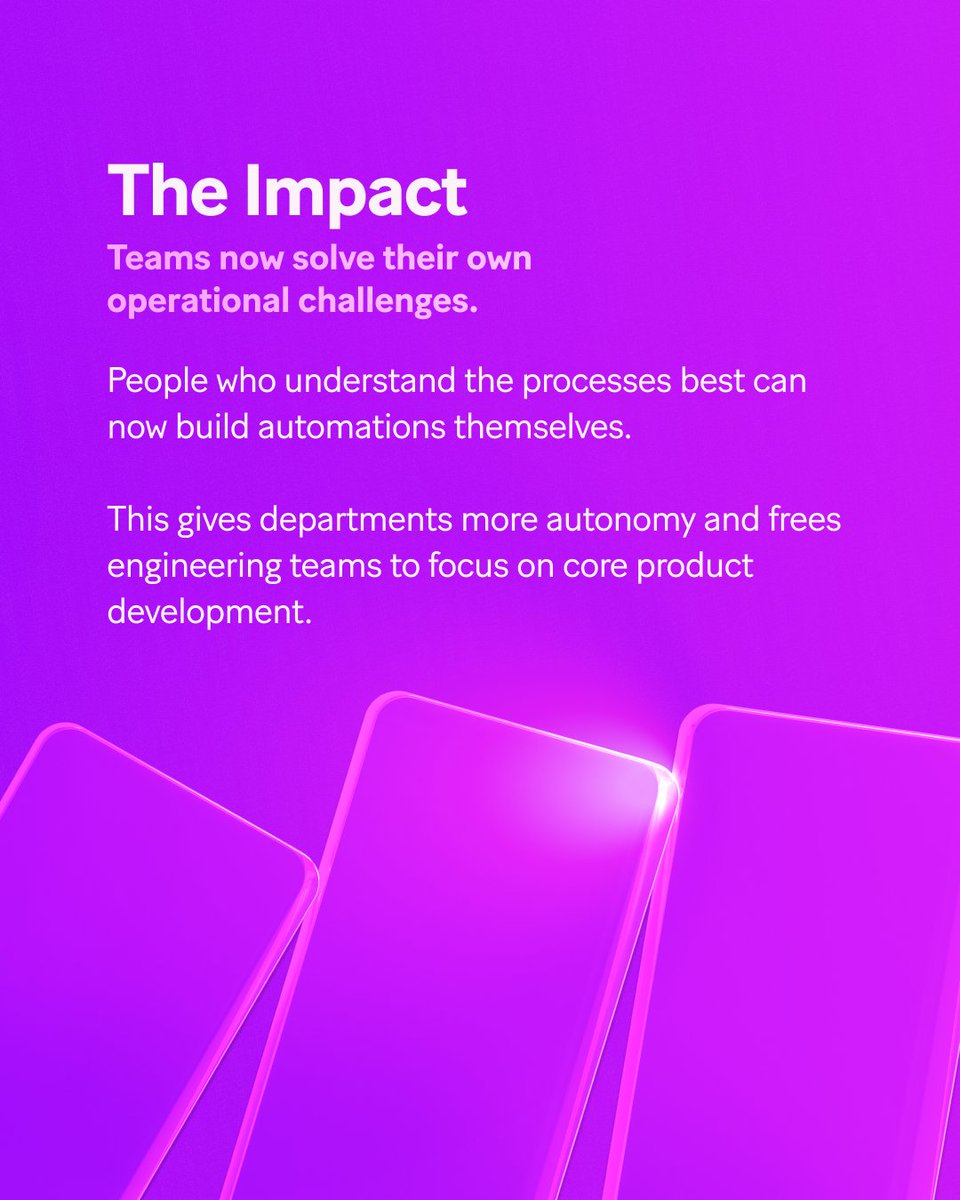 The Impact

Teams now solve their own operational challenges.

People who understand the processes best can now build automations themselves.

This gives departments more autonomy and frees engineering teams to focus on core product development.